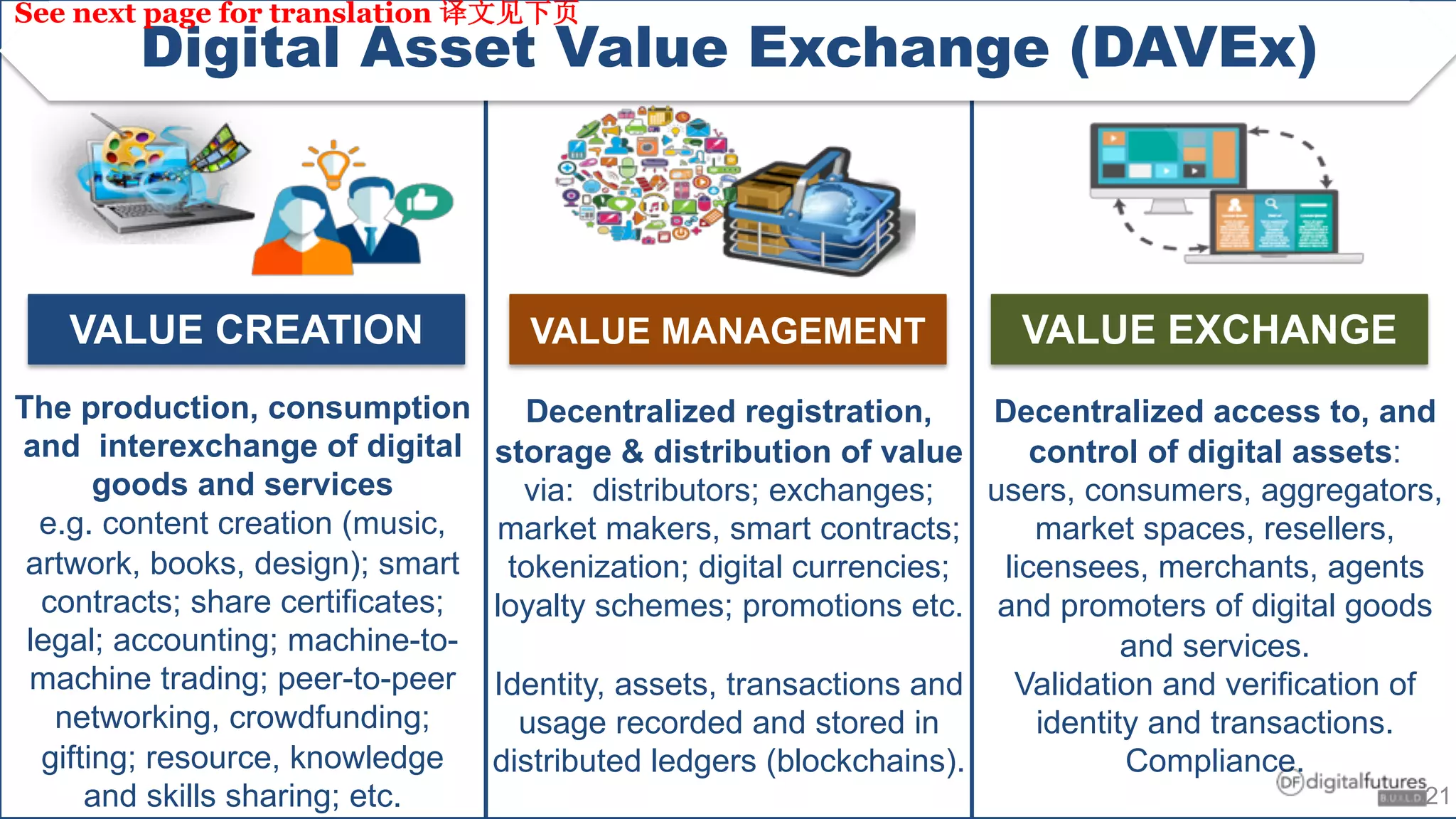 See next page for translation 译文见下页

Digital Asset Value Exchange (DAVEx)

VALUE CREATION

The production, consumption and interexchange of digital goods and services
e.g. content creation (music, artwork, books, design); smart contracts; share certificates; legal; accounting; machine-to-machine trading; peer-to-peer networking, crowdfunding; gifting; resource, knowledge and skills sharing; etc.

VALUE MANAGEMENT

Decentralized registration, storage & distribution of value
via: distributors; exchanges; market makers, smart contracts; tokenization; digital currencies; loyalty schemes; promotions etc.

Identity, assets, transactions and usage recorded and stored in distributed ledgers (blockchains).

VALUE EXCHANGE

Decentralized access to, and control of digital assets:
users, consumers, aggregators, market spaces, resellers, licensees, merchants, agents and promoters of digital goods and services.
Validation and verification of identity and transactions.
Compliance.

DF digitalfutures BUILD 21